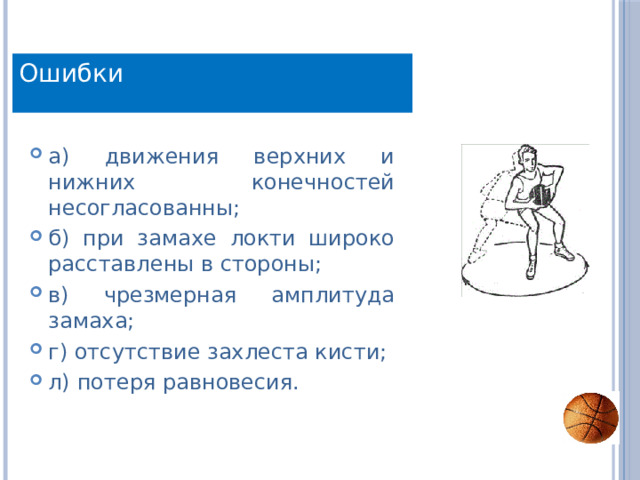 Ошибки

а) движения верхних и нижних конечностей несогласованны;

б) при замахе локти широко расставлены в стороны;

в) чрезмерная амплитуда замаха;

г) отсутствие захлеста кисти;

л) потеря равновесия.